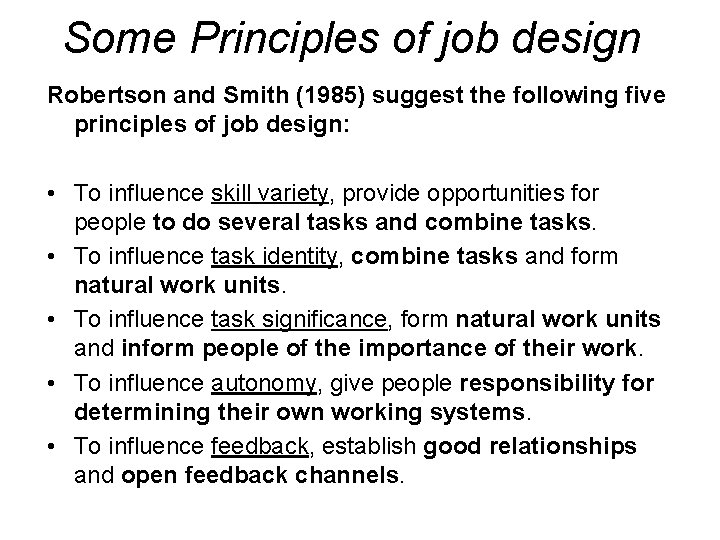 Some Principles of job design

Robertson and Smith (1985) suggest the following five principles of job design:

• To influence skill variety, provide opportunities for people to do several tasks and combine tasks.
• To influence task identity, combine tasks and form natural work units.
• To influence task significance, form natural work units and inform people of the importance of their work.
• To influence autonomy, give people responsibility for determining their own working systems.
• To influence feedback, establish good relationships and open feedback channels.